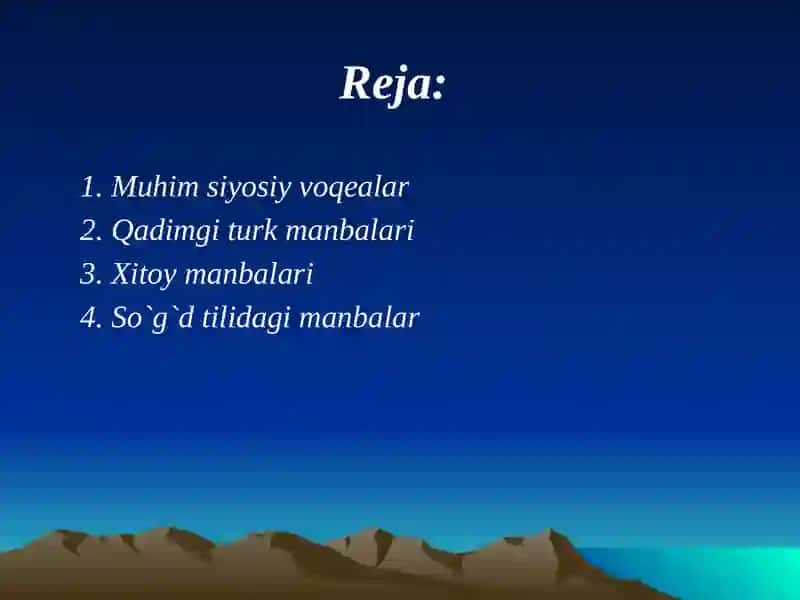 Reja:

1. Muhim siyosiy voqealar
2. Qadimgi turk manbalari
3. Xitoy manbalari
4. So`g`d tilidagi manbalar